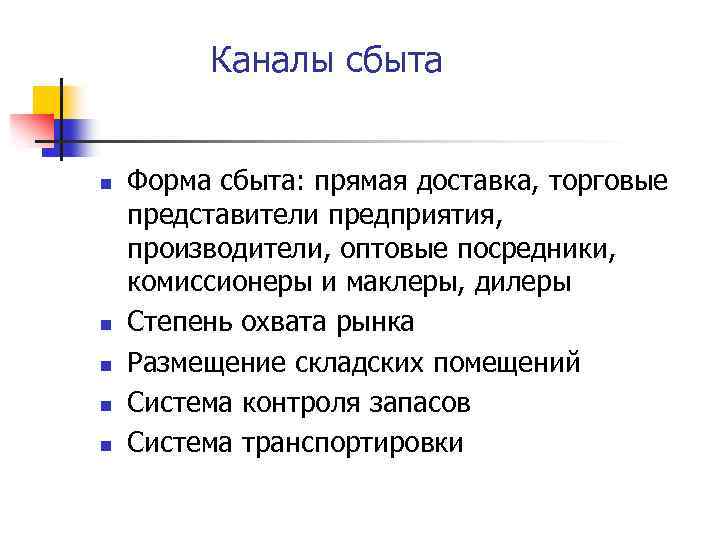 Каналы сбыта

- Форма сбыта: прямая доставка, торговые представители предприятия, производители, оптовые посредники, комиссионеры и маклеры, дилеры
- Степень охвата рынка
- Размещение складских помещений
- Система контроля запасов
- Система транспортировки